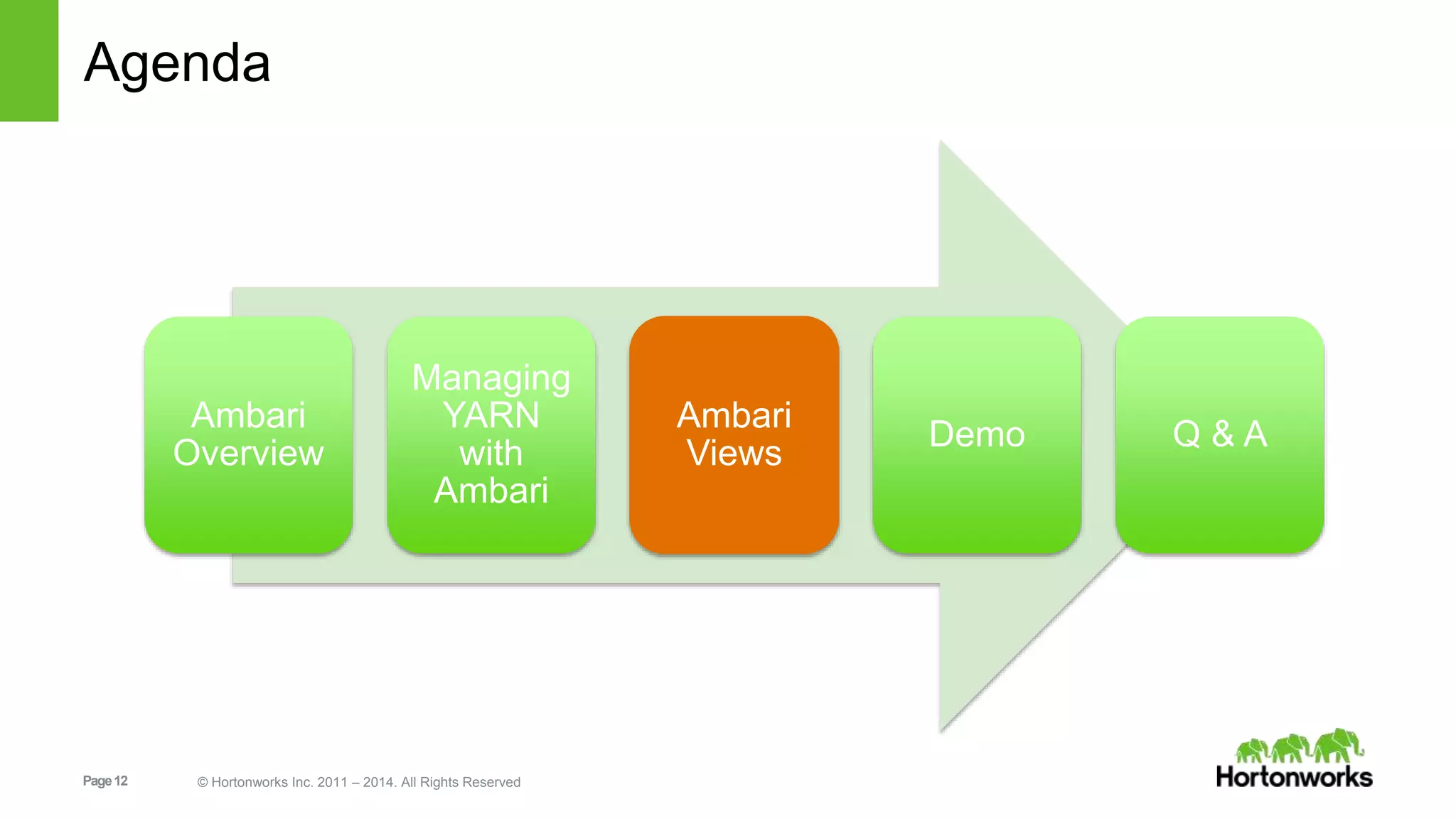 Agenda

Ambari Overview

Managing YARN with Ambari

Ambari Views

Demo

Q & A

Page 12

© Hortonworks Inc. 2011 – 2014. All Rights Reserved

Hortonworks